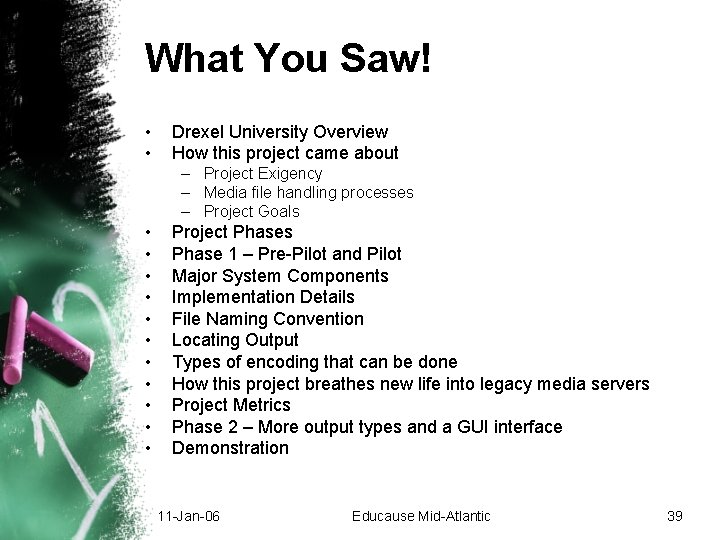 What You Saw!

• Drexel University Overview
• How this project came about
  – Project Exigency
  – Media file handling processes
  – Project Goals
• Project Phases
• Phase 1 – Pre-Pilot and Pilot
• Major System Components
• Implementation Details
• File Naming Convention
• Locating Output
• Types of encoding that can be done
• How this project breathes new life into legacy media servers
• Project Metrics
• Phase 2 – More output types and a GUI interface
• Demonstration

11-Jan-06 Educause Mid-Atlantic 39